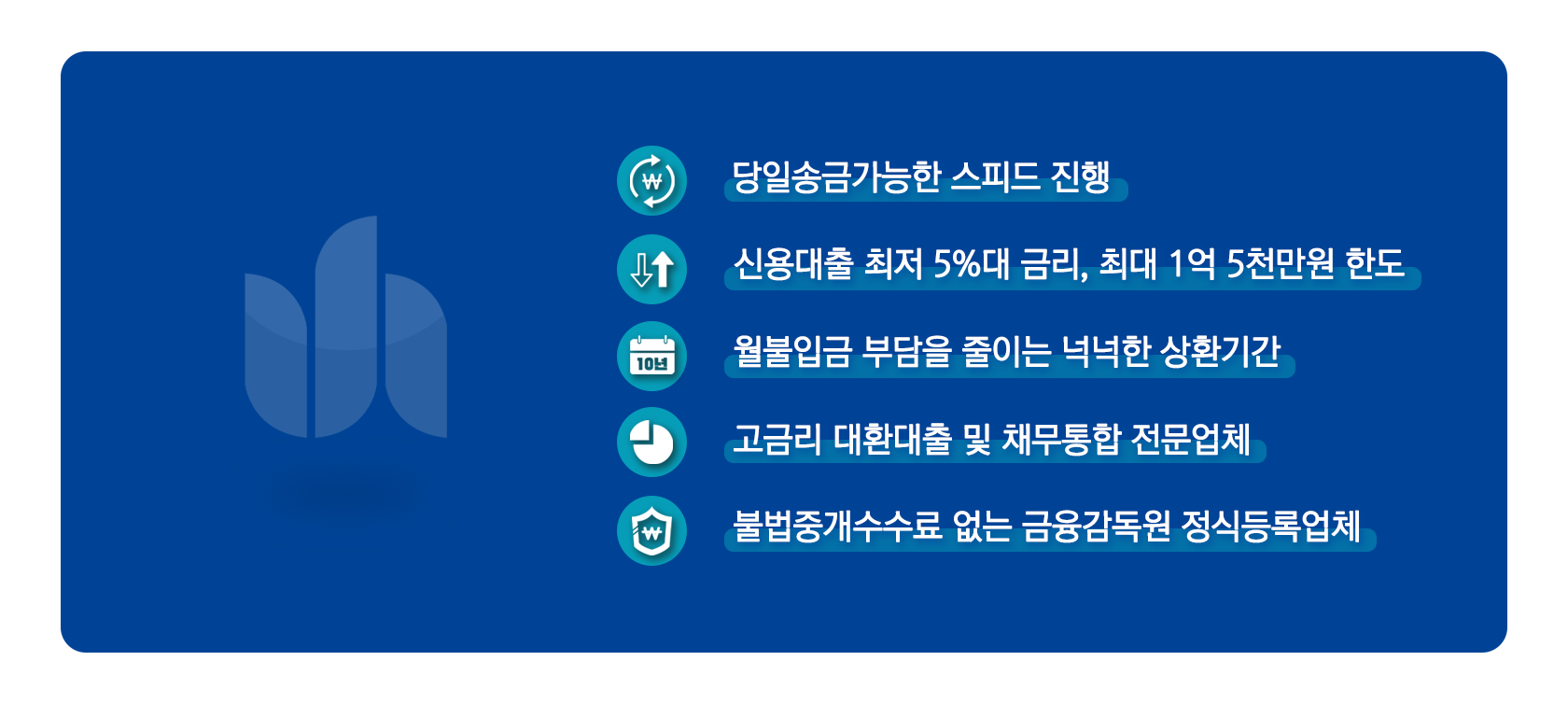 ₩

당일송금가능한 스피드 진행

신용대출 최저 5%대 금리, 최대 1억 5천만원 한도

10년

월불입금 부담을 줄이는 넉넉한 상환기간

고금리 대환대출 및 채무통합 전문업체

₩

불법중개수수료 없는 금융감독원 정식등록업체